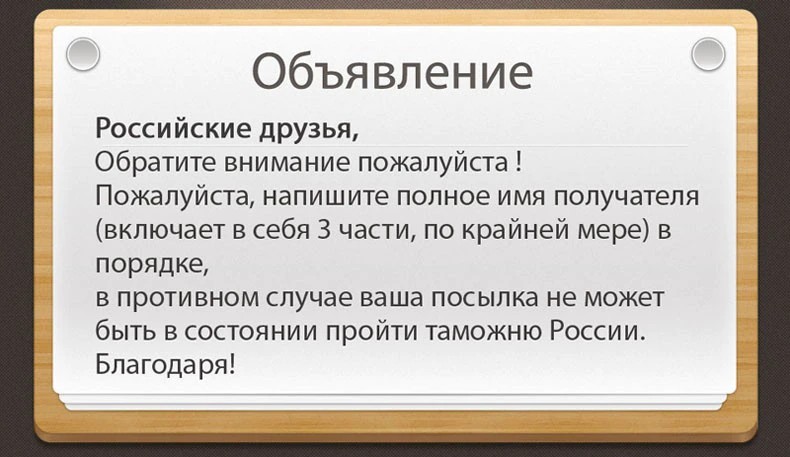 Объявление

Российские друзья,
Обратите внимание пожалуйста !
Пожалуйста, напишите полное имя получателя (включает в себя 3 части, по крайней мере) в порядке,
в противном случае ваша посылка не может быть в состоянии пройти таможню России.
Благодаря!